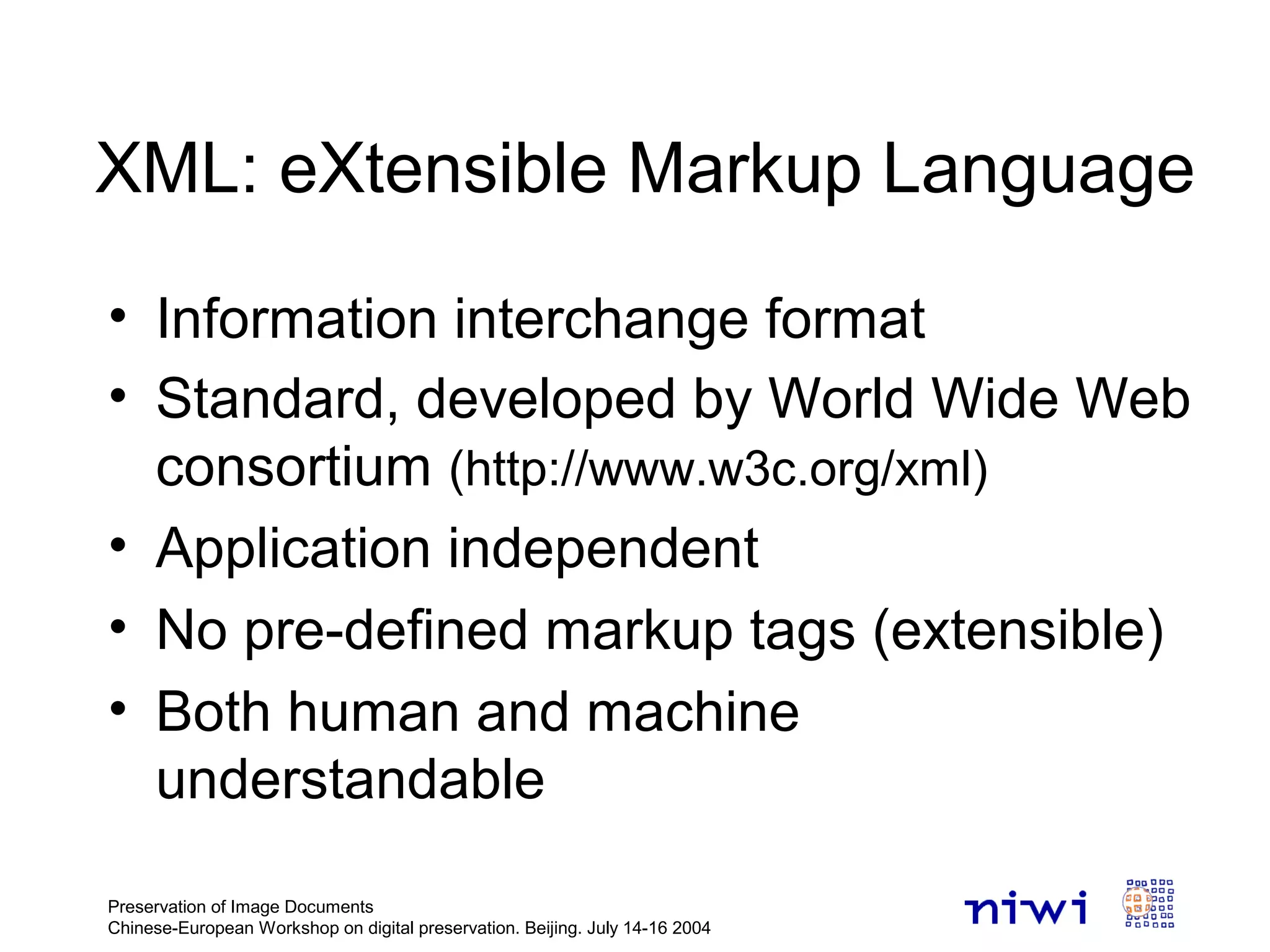 XML: eXtensible Markup Language

• Information interchange format
• Standard, developed by World Wide Web consortium (http://www.w3c.org/xml)
• Application independent
• No pre-defined markup tags (extensible)
• Both human and machine understandable

Preservation of Image Documents
Chinese-European Workshop on digital preservation. Beijing. July 14-16 2004

niwi